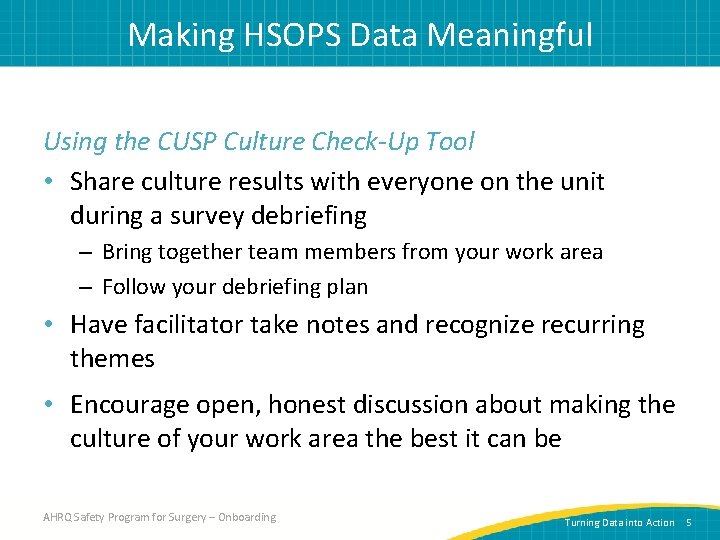 Making HSOPS Data Meaningful

Using the CUSP Culture Check-Up Tool

• Share culture results with everyone on the unit during a survey debriefing
– Bring together team members from your work area
– Follow your debriefing plan

• Have facilitator take notes and recognize recurring themes

• Encourage open, honest discussion about making the culture of your work area the best it can be

AHRQ Safety Program for Surgery – Onboarding

Turning Data into Action 5